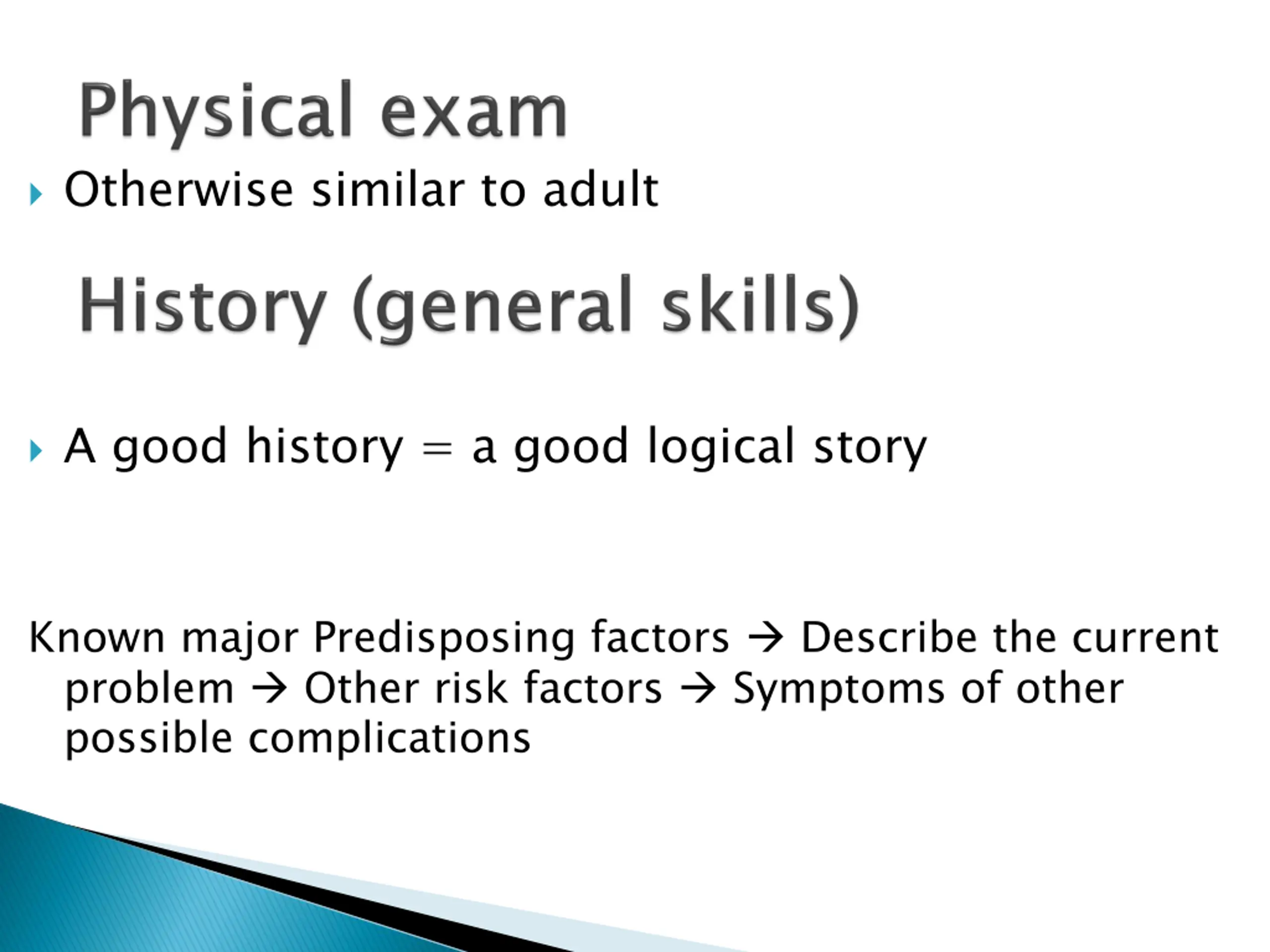 Physical exam

Otherwise similar to adult

History (general skills)

A good history = a good logical story

Known major Predisposing factors → Describe the current problem → Other risk factors → Symptoms of other possible complications